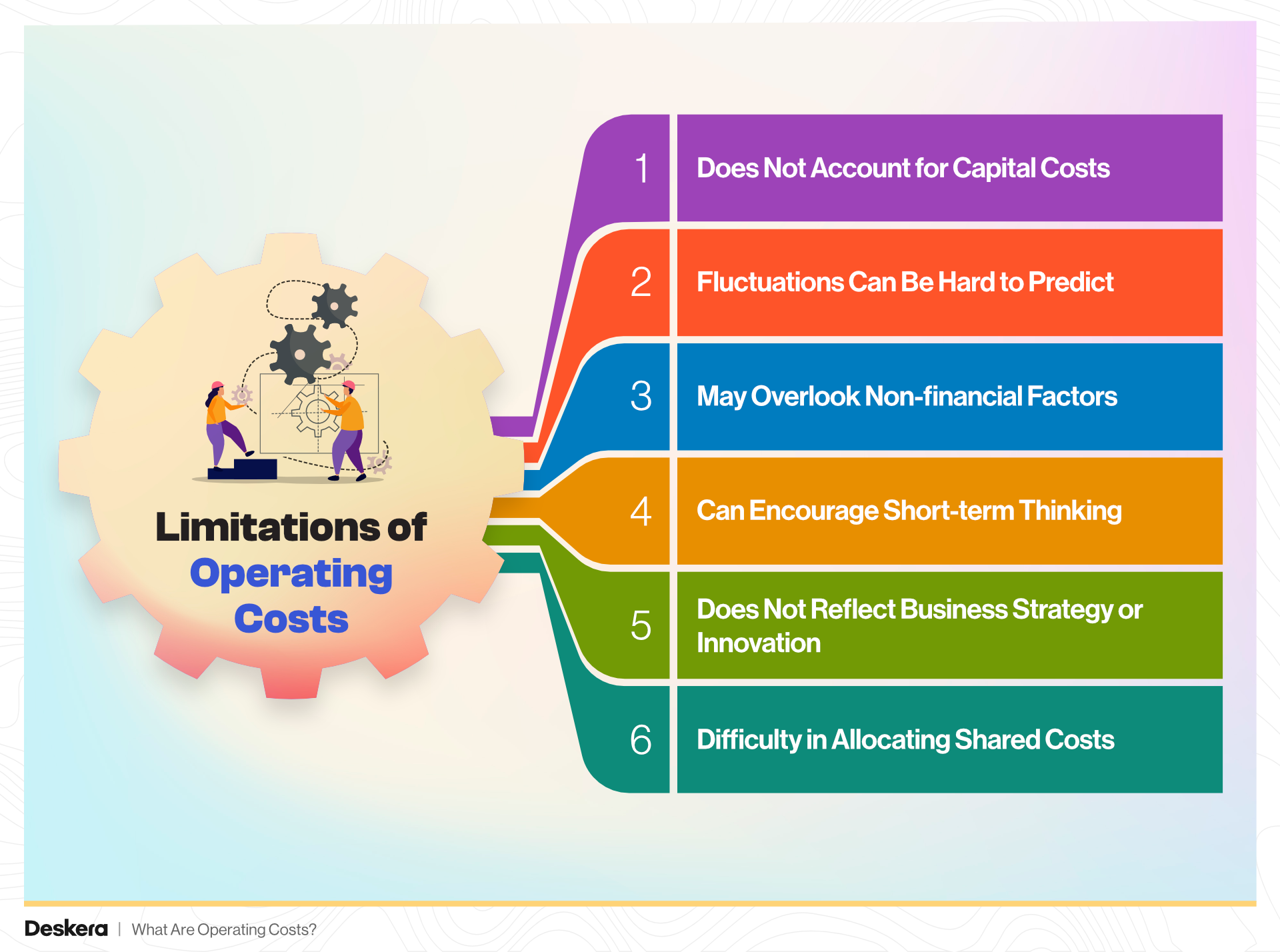 Limitations of Operating Costs

1 Does Not Account for Capital Costs

2 Fluctuations Can Be Hard to Predict

3 May Overlook Non-financial Factors

4 Can Encourage Short-term Thinking

5 Does Not Reflect Business Strategy or Innovation

6 Difficulty in Allocating Shared Costs

Deskera | What Are Operating Costs?